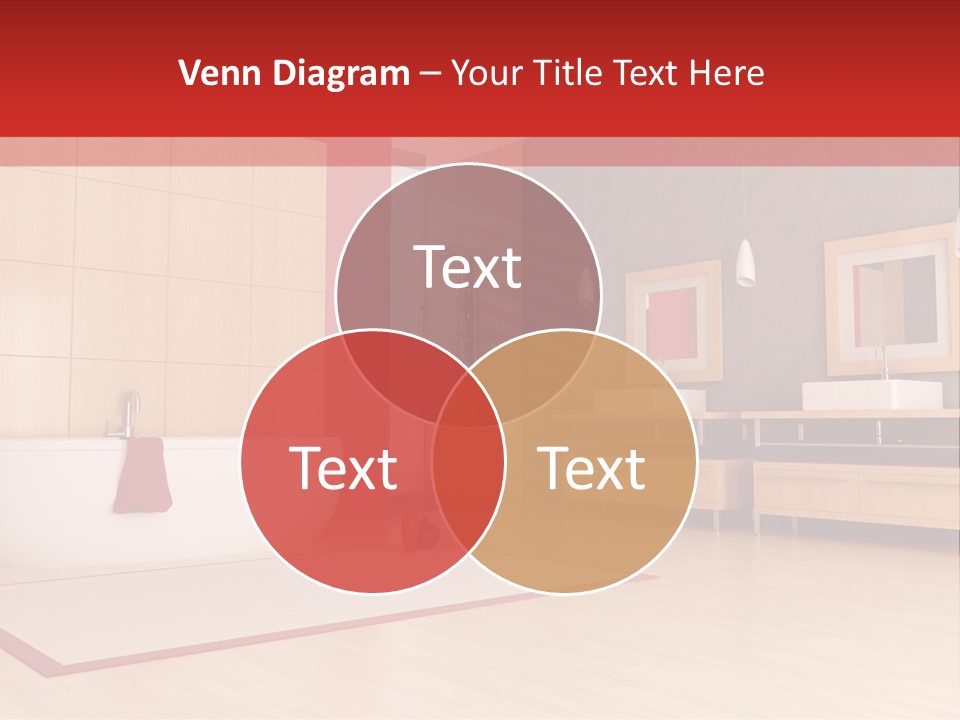 Venn Diagram – Your Title Text Here

Text

Text

Text